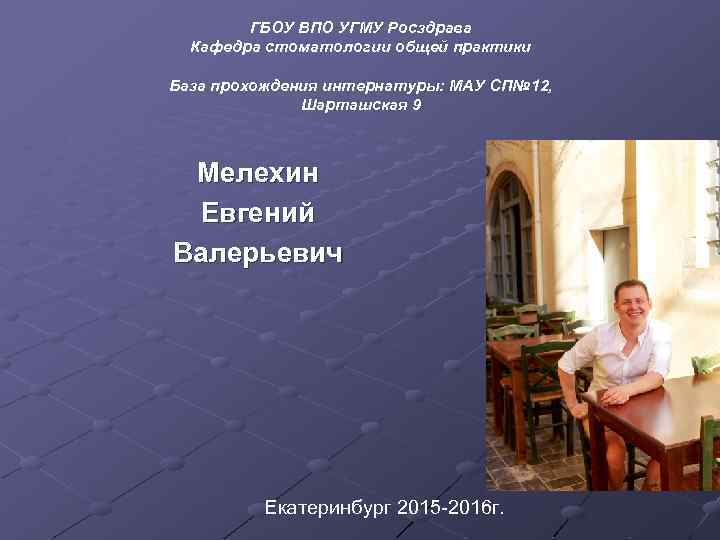 ГБОУ ВПО УГМУ Росздрава
Кафедра стоматологии общей практики

База прохождения интернатуры: МАУ СП№12, Шарташская 9

Мелехин
Евгений
Валерьевич

Екатеринбург 2015-2016г.